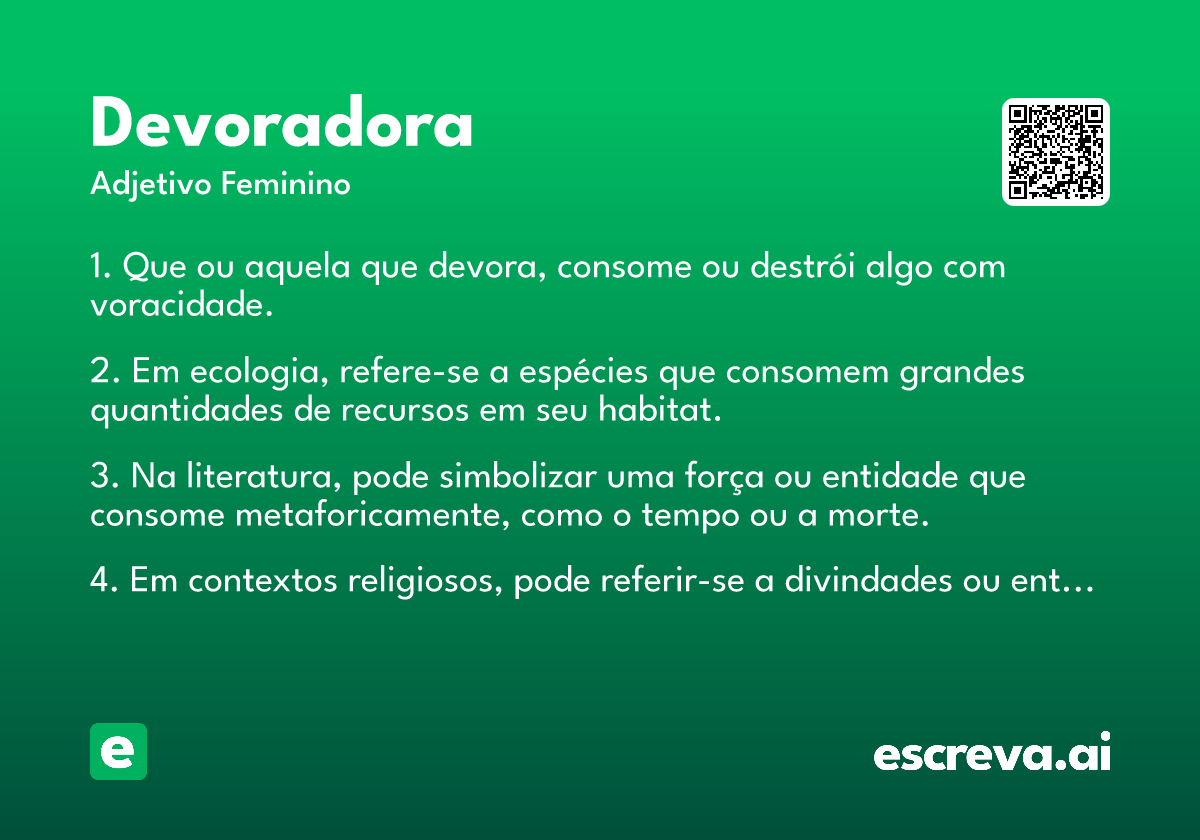 Devoradora

Adjetivo Feminino

1. Que ou aquela que devora, consome ou destrói algo com voracidade.

2. Em ecologia, refere-se a espécies que consomem grandes quantidades de recursos em seu habitat.

3. Na literatura, pode simbolizar uma força ou entidade que consome metaforicamente, como o tempo ou a morte.

4. Em contextos religiosos, pode referir-se a divindades ou ent…

e

escreva.ai